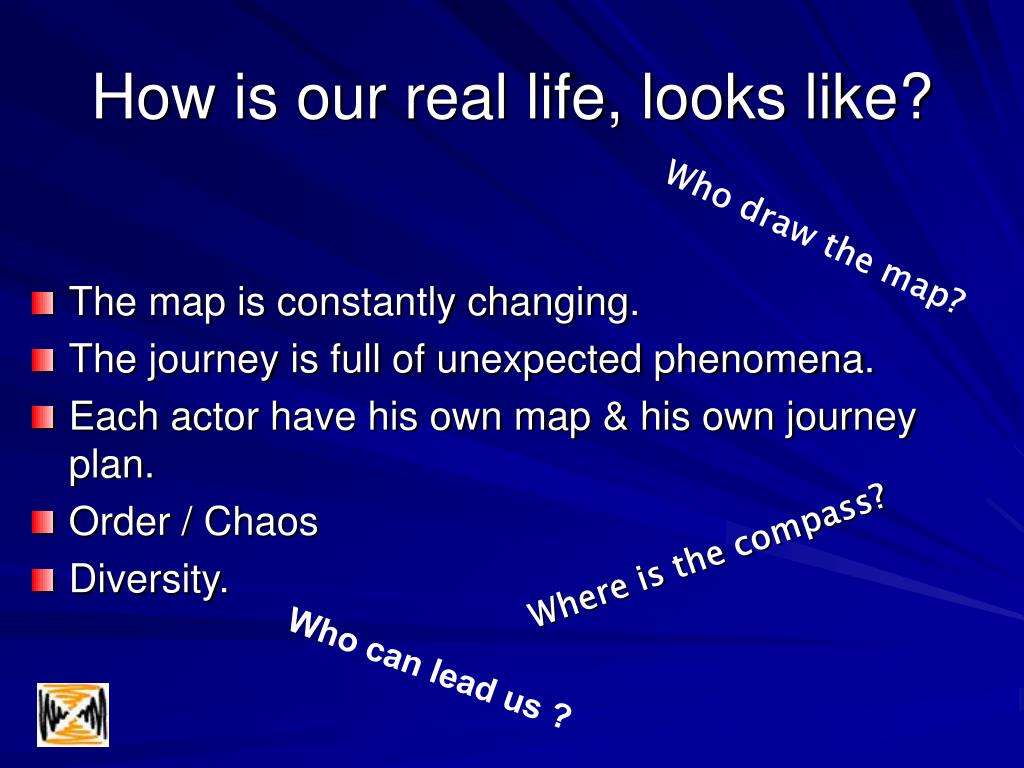 How is our real life, looks like?

Who draw the map?

The map is constantly changing.
The journey is full of unexpected phenomena.
Each actor have his own map & his own journey plan.
Order / Chaos
Diversity.

Where is the compass?

Who can lead us ?